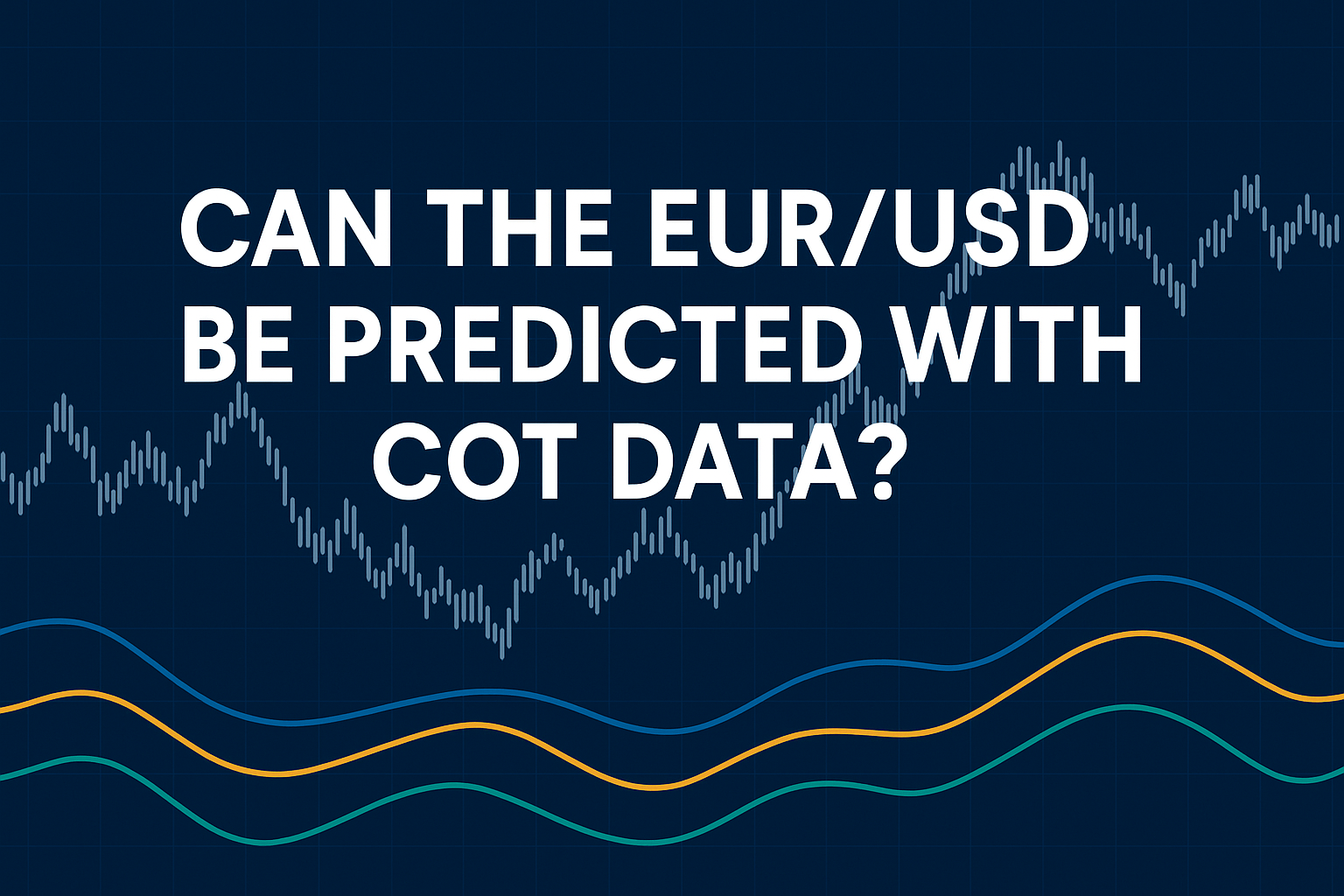 CAN THE EUR/USD BE PREDICTED WITH COT DATA?